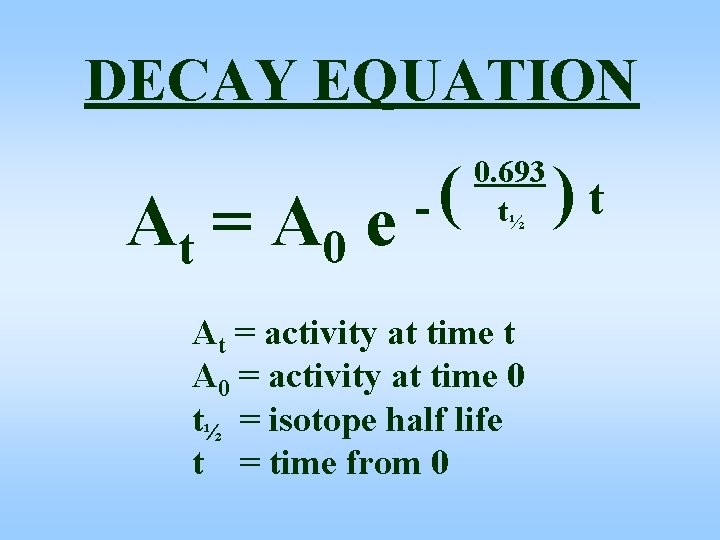 DECAY EQUATION

$A_t = A_0 e^{-\left(\frac{0.693}{t_{1/2}}\right)t}$

$A_t$ = activity at time t
$A_0$ = activity at time 0
$t_{1/2}$ = isotope half life
t = time from 0